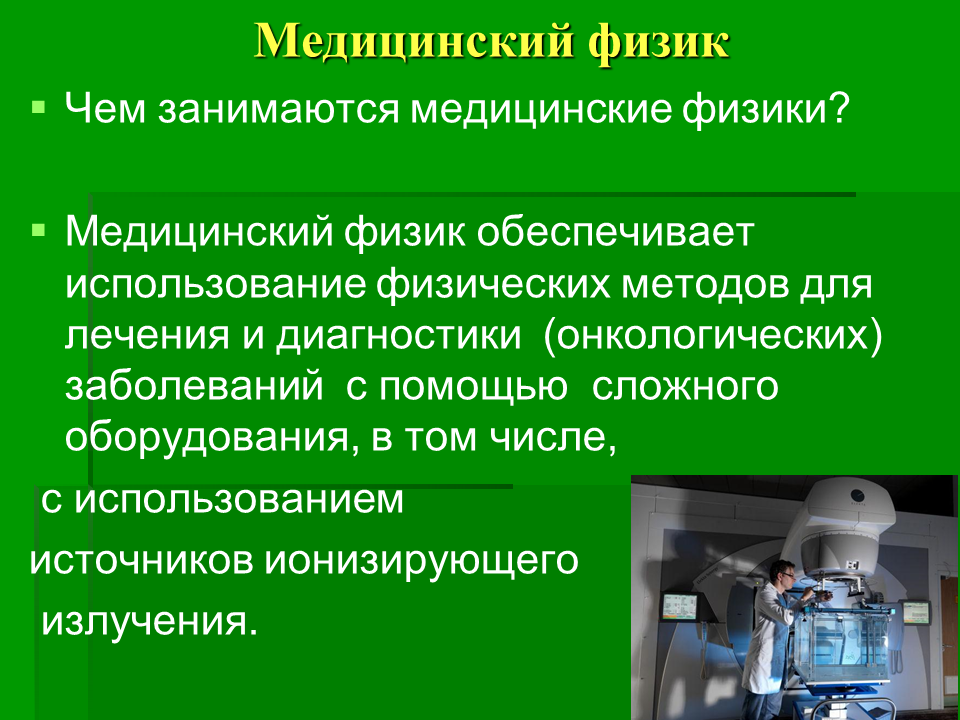 Медицинский физик

Чем занимаются медицинские физики?

Медицинский физик обеспечивает использование физических методов для лечения и диагностики (онкологических) заболеваний с помощью сложного оборудования, в том числе,

с использованием источников ионизирующего излучения.